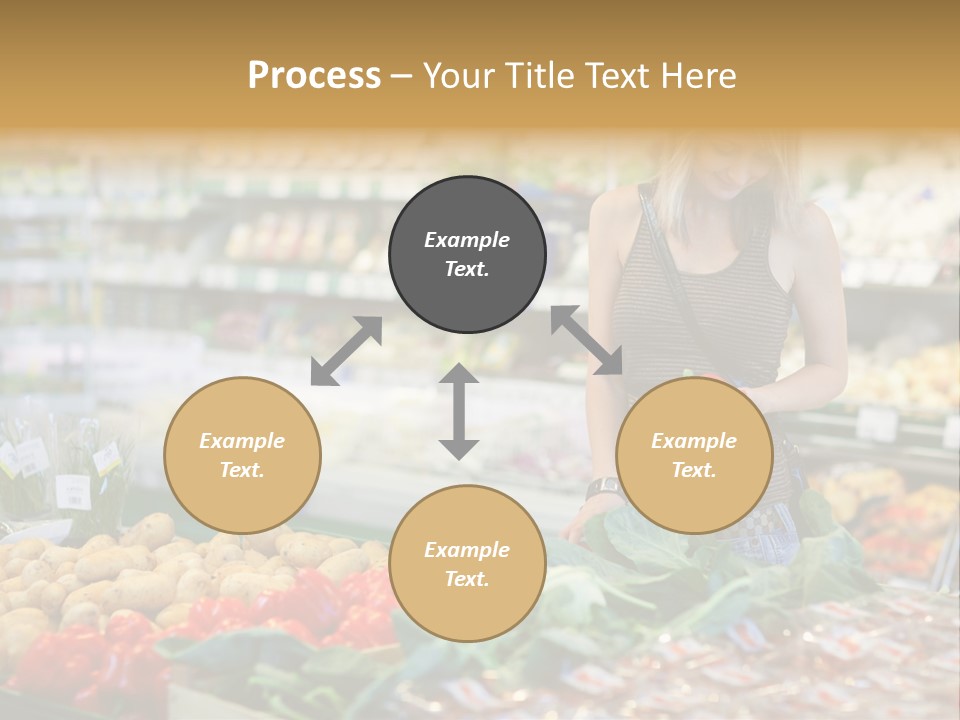 Process – Your Title Text Here

Example Text.

Example Text.

Example Text.

Example Text.